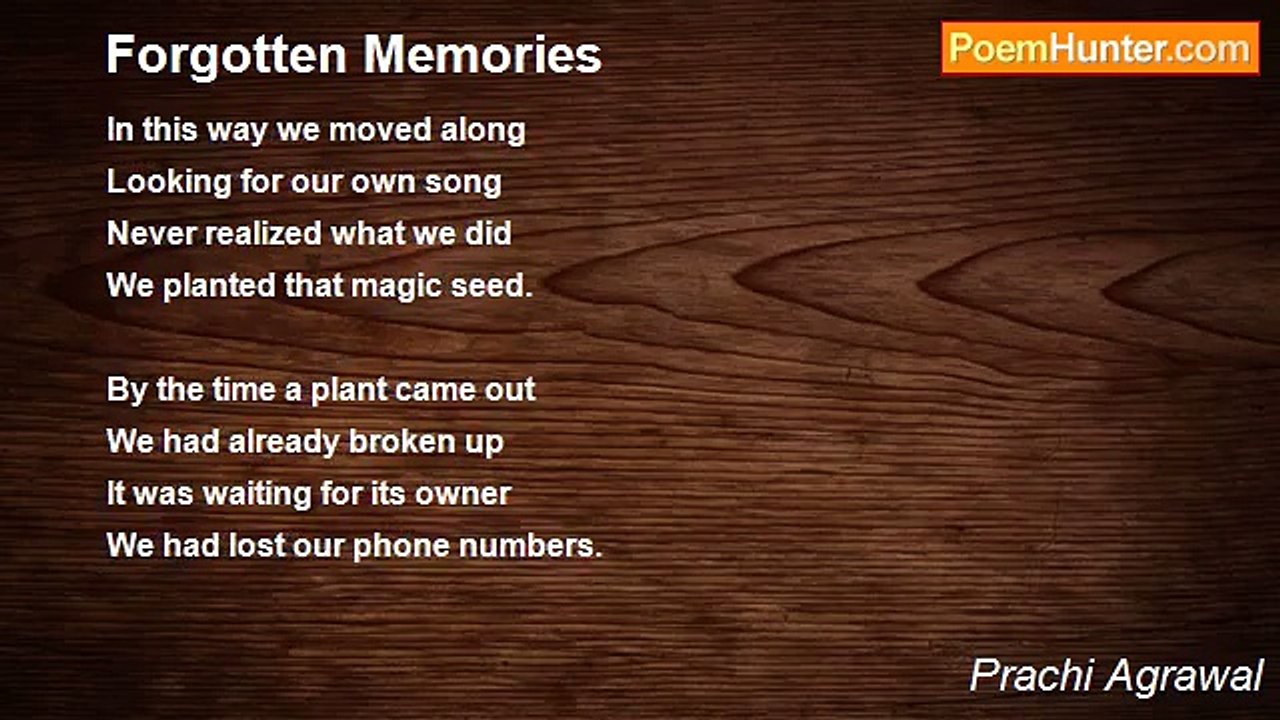 Forgotten Memories

PoemHunter.com

In this way we moved along
Looking for our own song
Never realized what we did
We planted that magic seed.

By the time a plant came out
We had already broken up
It was waiting for its owner
We had lost our phone numbers.

Prachi Agrawal